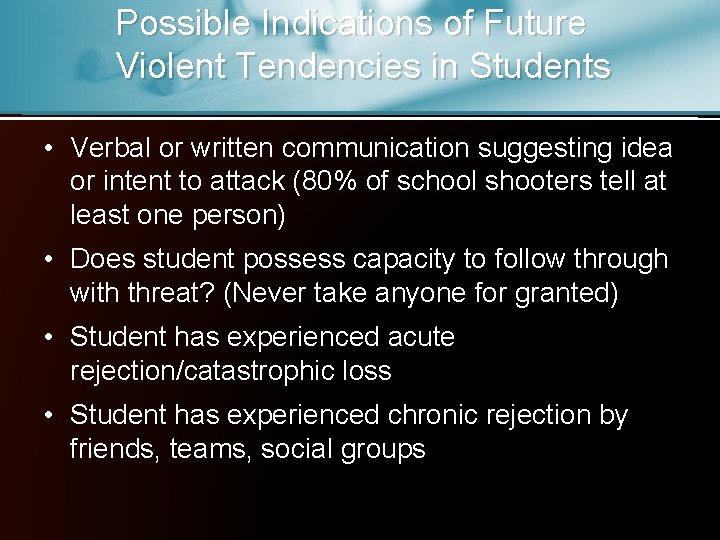 Possible Indications of Future Violent Tendencies in Students

• Verbal or written communication suggesting idea or intent to attack (80% of school shooters tell at least one person)

• Does student possess capacity to follow through with threat? (Never take anyone for granted)

• Student has experienced acute rejection/catastrophic loss

• Student has experienced chronic rejection by friends, teams, social groups